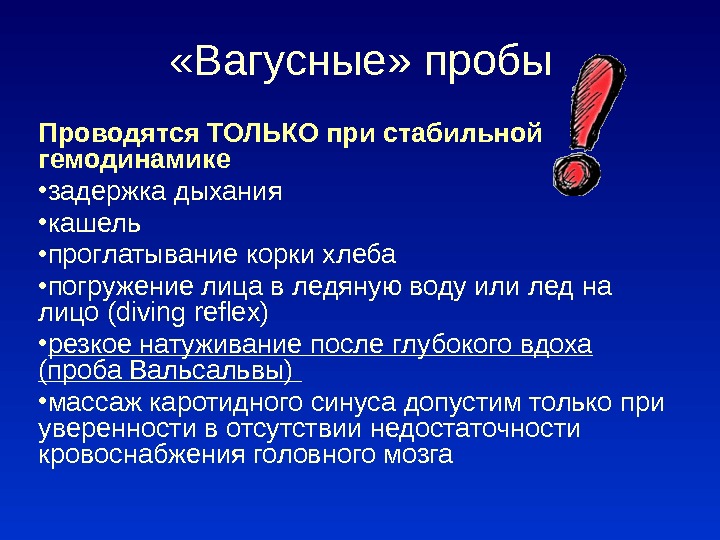 «Вагусные» пробы

Проводятся ТОЛЬКО при стабильной гемодинамике

•задержка дыхания

•кашель

•проглатывание корки хлеба

•погружение лица в ледяную воду или лед на лицо (diving reflex)

•резкое натуживание после глубокого вдоха (проба Вальсальвы)

•массаж каротидного синуса допустим только при уверенности в отсутствии недостаточности кровоснабжения головного мозга